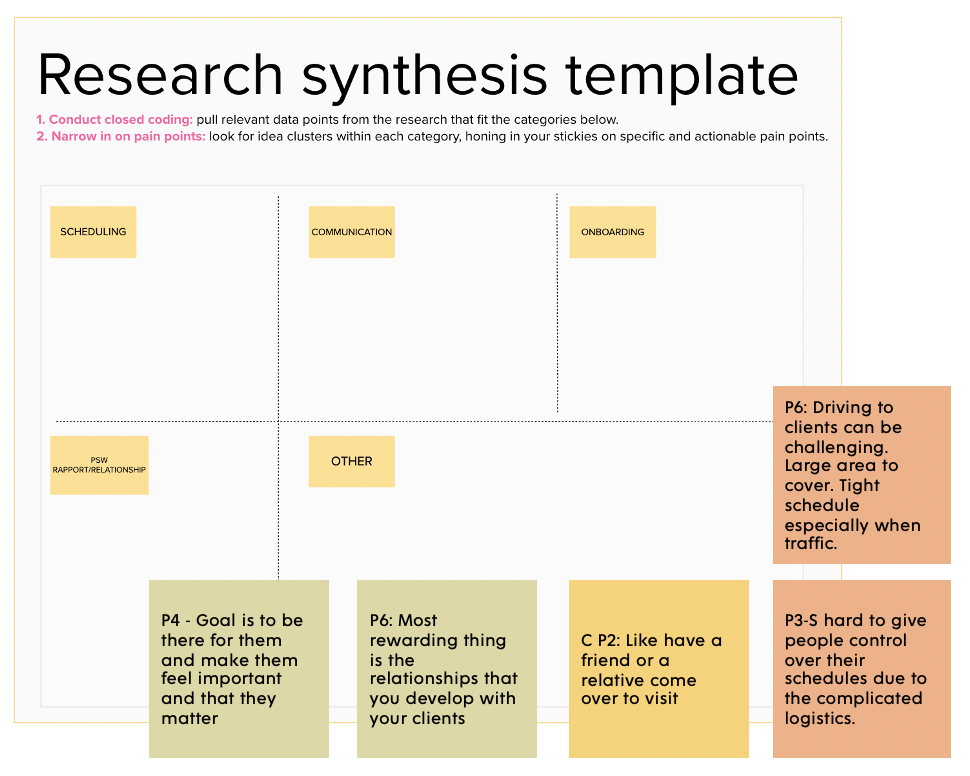 Research synthesis template

1. Conduct closed coding: pull relevant data points from the research that fit the categories below.
2. Narrow in on pain points: look for idea clusters within each category, honing in your stickies on specific and actionable pain points.

SCHEDULING

COMMUNICATION

ONBOARDING

PSW RAPPORT/RELATIONSHIP

OTHER

P6: Driving to clients can be challenging. Large area to cover. Tight schedule especially when traffic.

P4 - Goal is to be there for them and make them feel important and that they matter

P6: Most rewarding thing is the relationships that you develop with your clients

C P2: Like have a friend or a relative come over to visit

P3-S hard to give people control over their schedules due to the complicated logistics.